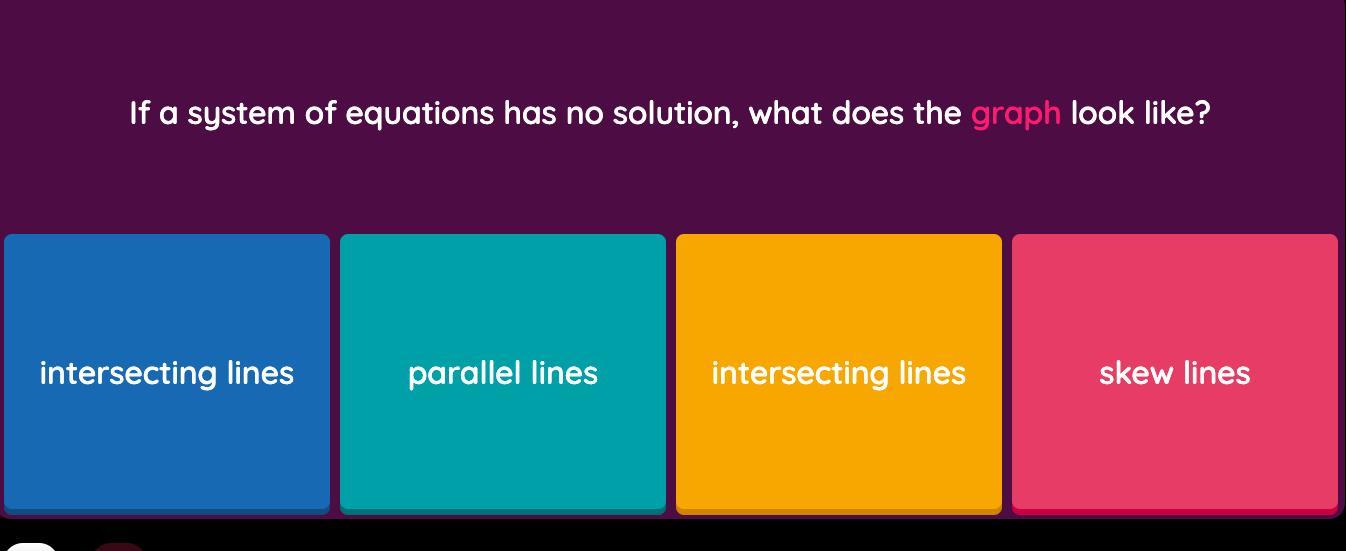 If a system of equations has no solution, what does the graph look like?

intersecting lines

parallel lines

intersecting lines

skew lines